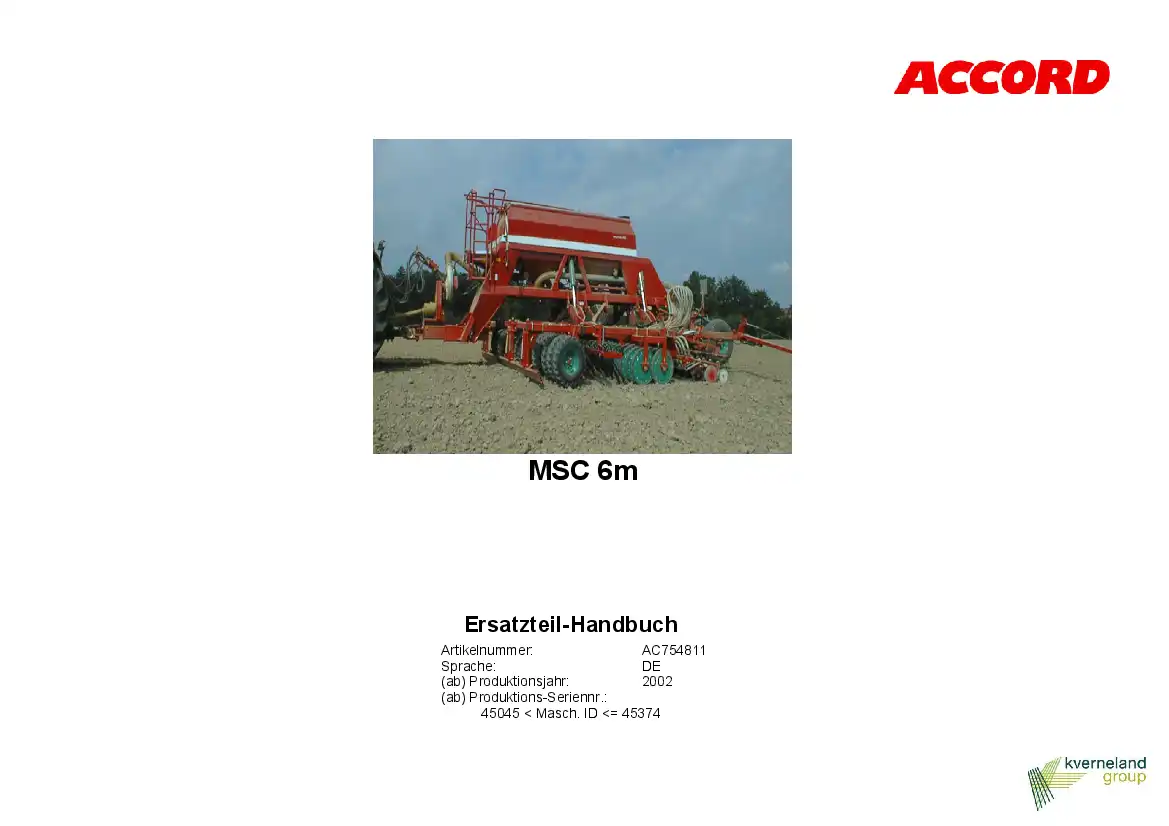 ACCORD

MSC 6m

Ersatzteil-Handbuch

Artikelnummer: AC754811
Sprache: DE
(ab) Produktionsjahr: 2002
(ab) Produktions-Seriennr.:
45045 < Masch. ID <= 45374

kverneland group